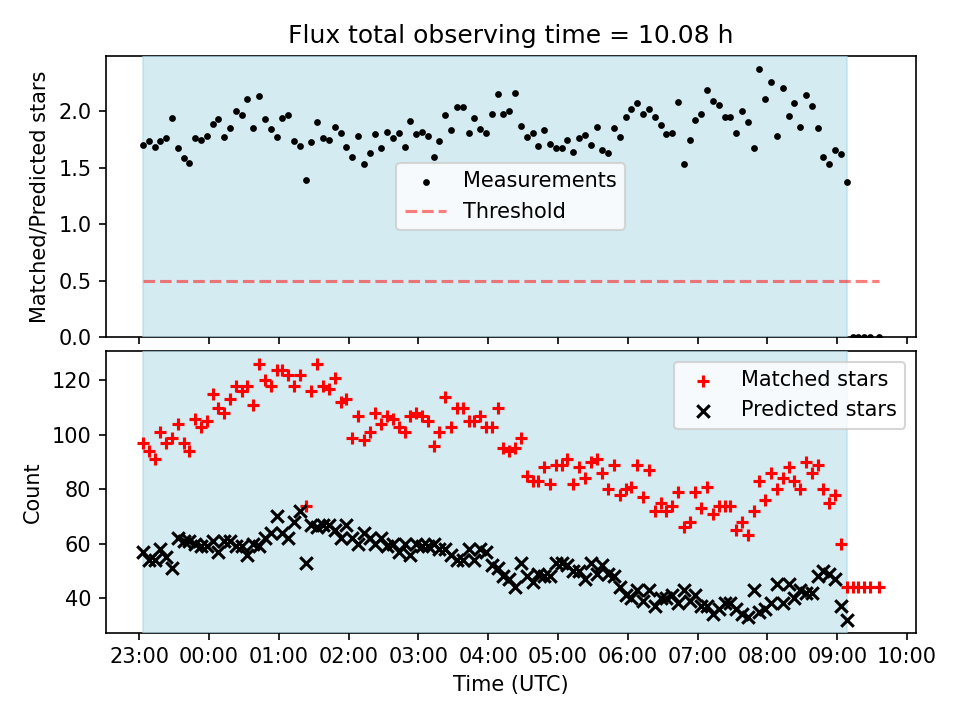 Flux total observing time = 10.08 h

Matched/Predicted stars

2.0
1.5
1.0
0.5
0.0

Measurements
Threshold

Count

120
100
80
60
40

Matched stars
Predicted stars

23:00 00:00 01:00 02:00 03:00 04:00 05:00 06:00 07:00 08:00 09:00 10:00
Time (UTC)